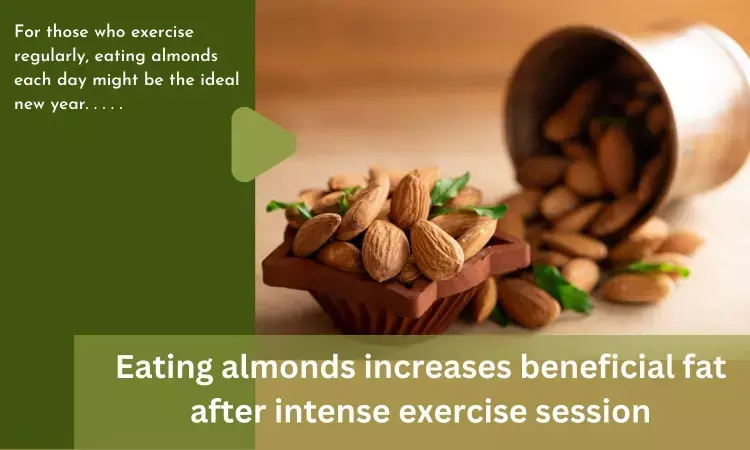 For those who exercise regularly, eating almonds each day might be the ideal new year. . . . .

Eating almonds increases beneficial fat after intense exercise session